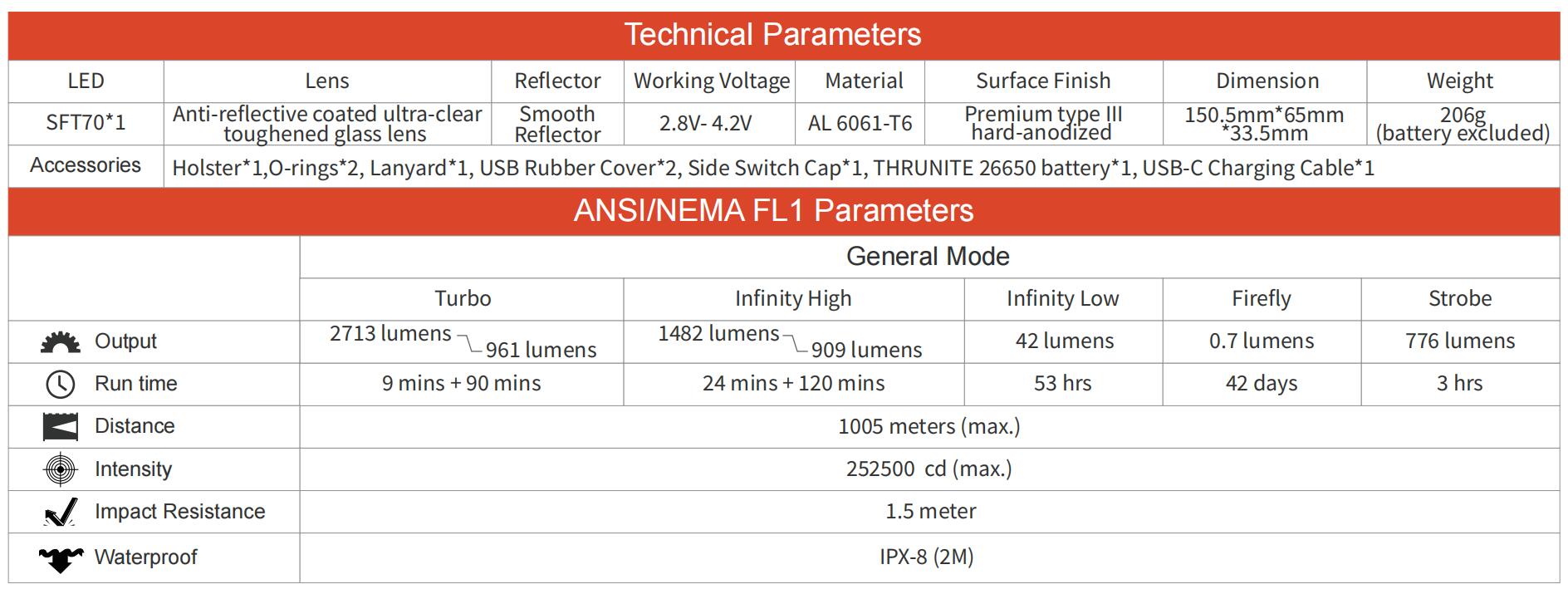 Technical Parameters

| LED | Lens | Reflector | Working Voltage | Material | Surface Finish | Dimension | Weight |
|---|---|---|---|---|---|---|---|
| SFT70*1 | Anti-reflective coated ultra-clear toughened glass lens | Smooth Reflector | 2.8V- 4.2V | AL 6061-T6 | Premium type III hard-anodized | 150.5mm*65mm *33.5mm | 206g (battery excluded) |
| Accessories | Holster*1,O-rings*2, Lanyard*1, USB Rubber Cover*2, Side Switch Cap*1, THRUNITE 26650 battery*1, USB-C Charging Cable*1 | | | | | | |

ANSI/NEMA FL1 Parameters

| | General Mode | | | | |
|---|---|---|---|---|---|
| | Turbo | Infinity High | Infinity Low | Firefly | Strobe |
| Output | 2713 lumens 961 lumens | 1482 lumens 909 lumens | 42 lumens | 0.7 lumens | 776 lumens |
| Run time | 9 mins + 90 mins | 24 mins + 120 mins | 53 hrs | 42 days | 3 hrs |
| Distance | 1005 meters (max.) | | | | |
| Intensity | 252500 cd (max.) | | | | |
| Impact Resistance | 1.5 meter | | | | |
| Waterproof | IPX-8 (2M) | | | | |